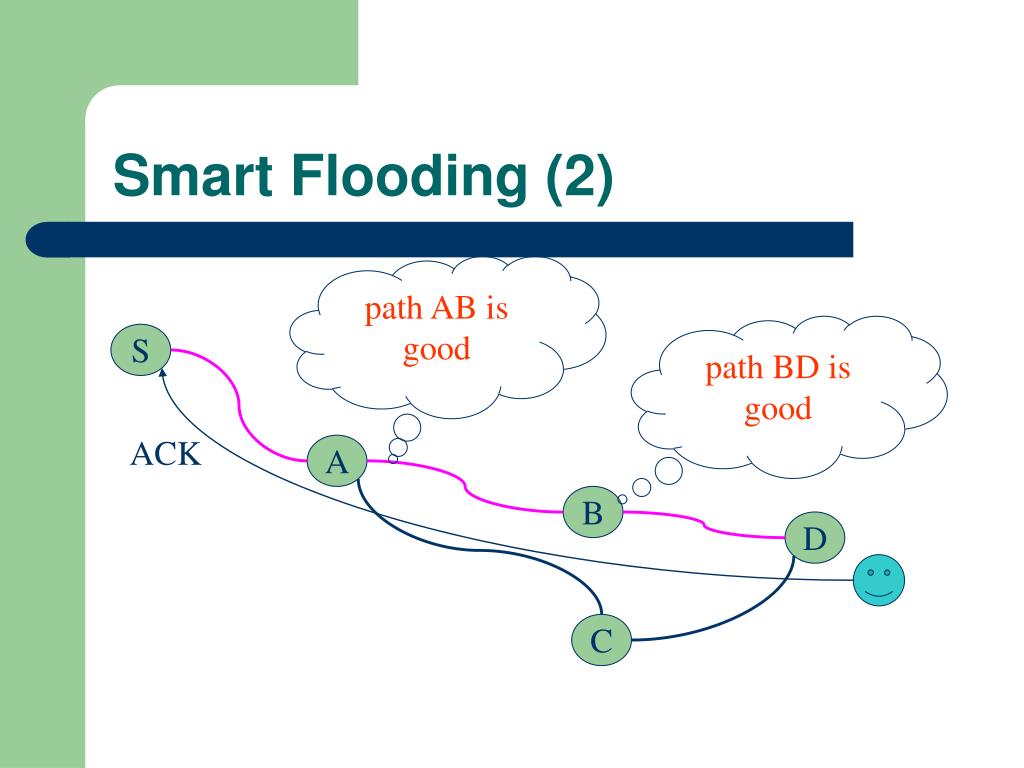 Smart Flooding (2)

path AB is good

path BD is good

S

ACK

A

B

D

C